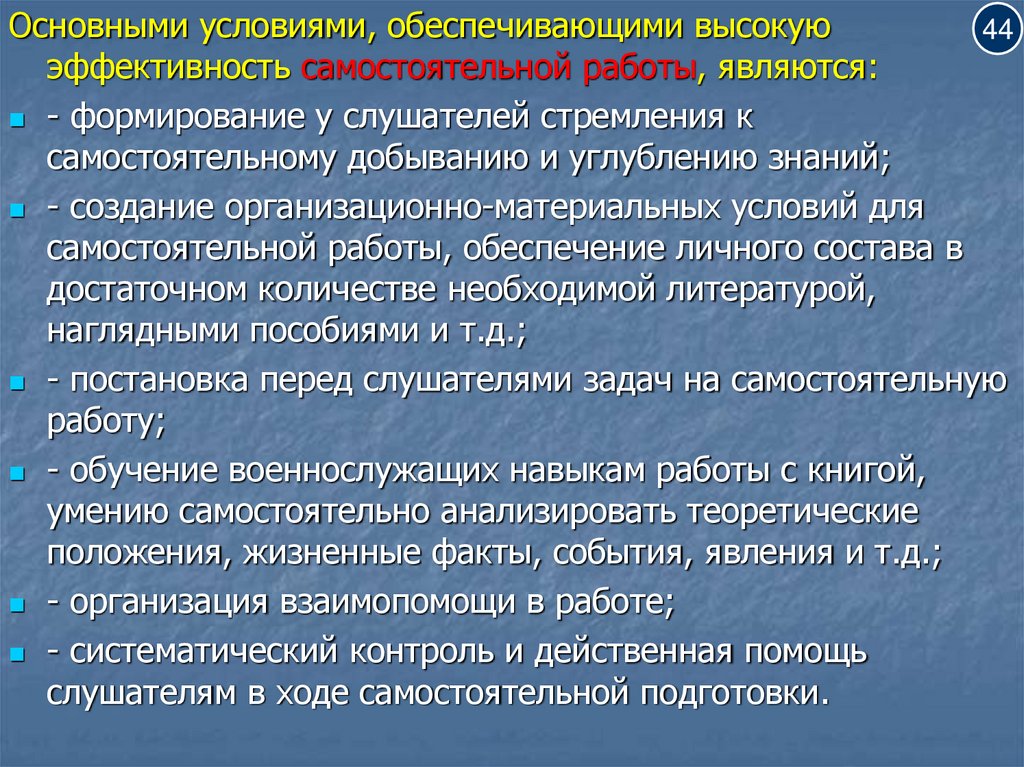 Основными условиями, обеспечивающими высокую эффективность самостоятельной работы, являются:

44

- формирование у слушателей стремления к самостоятельному добыванию и углублению знаний;
- создание организационно-материальных условий для самостоятельной работы, обеспечение личного состава в достаточном количестве необходимой литературой, наглядными пособиями и т.д.;
- постановка перед слушателями задач на самостоятельную работу;
- обучение военнослужащих навыкам работы с книгой, умению самостоятельно анализировать теоретические положения, жизненные факты, события, явления и т.д.;
- организация взаимопомощи в работе;
- систематический контроль и действенная помощь слушателям в ходе самостоятельной подготовки.